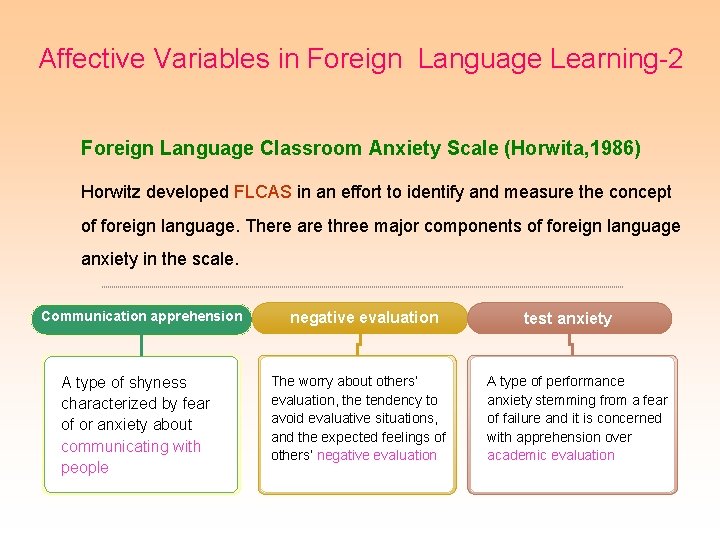 Affective Variables in Foreign Language Learning-2

Foreign Language Classroom Anxiety Scale (Horwita,1986)

Horwitz developed FLCAS in an effort to identify and measure the concept of foreign language. There are three major components of foreign language anxiety in the scale.

Communication apprehension

A type of shyness characterized by fear of or anxiety about communicating with people

negative evaluation

The worry about others' evaluation, the tendency to avoid evaluative situations, and the expected feelings of others' negative evaluation

test anxiety

A type of performance anxiety stemming from a fear of failure and it is concerned with apprehension over academic evaluation